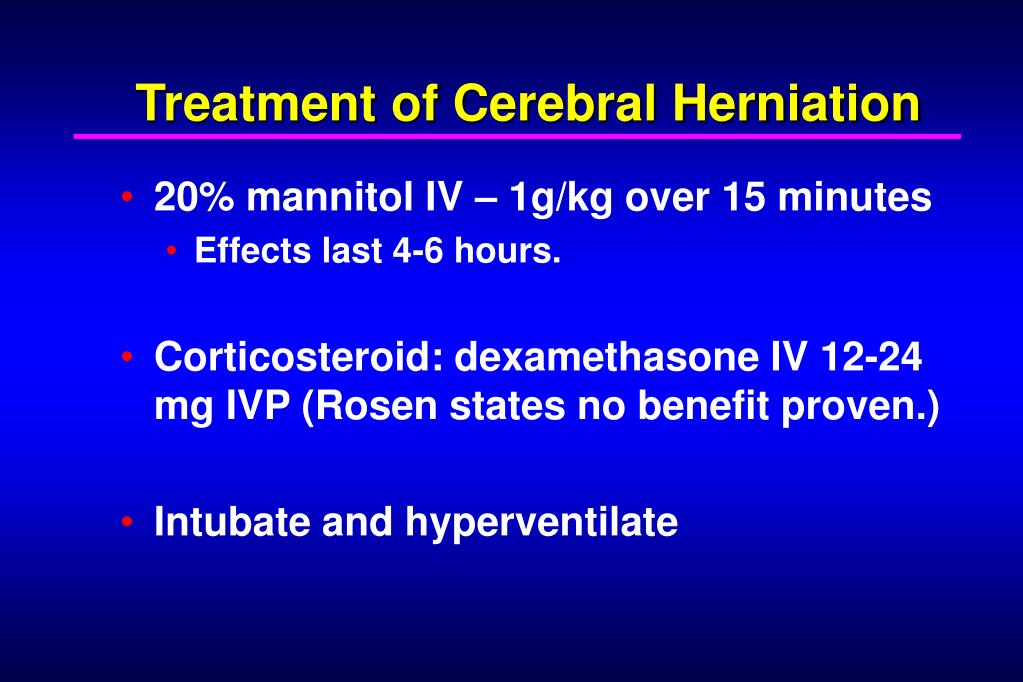 Treatment of Cerebral Herniation

• 20% mannitol IV – 1g/kg over 15 minutes
  • Effects last 4-6 hours.

• Corticosteroid: dexamethasone IV 12-24 mg IVP (Rosen states no benefit proven.)

• Intubate and hyperventilate